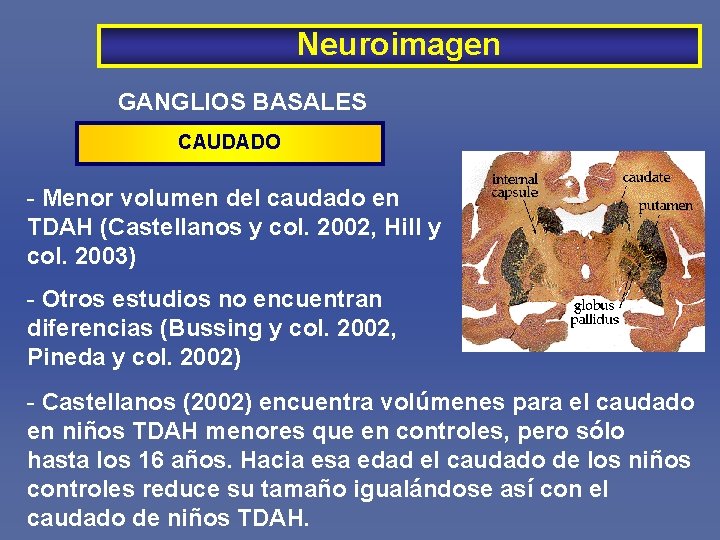 Neuroimagen

GANGLIOS BASALES

CAUDADO

- Menor volumen del caudado en TDAH (Castellanos y col. 2002, Hill y col. 2003)

- Otros estudios no encuentran diferencias (Bussing y col. 2002, Pineda y col. 2002)

internal capsule
caudate
putamen
globus pallidus

- Castellanos (2002) encuentra volúmenes para el caudado en niños TDAH menores que en controles, pero sólo hasta los 16 años. Hacia esa edad el caudado de los niños controles reduce su tamaño igualándose así con el caudado de niños TDAH.